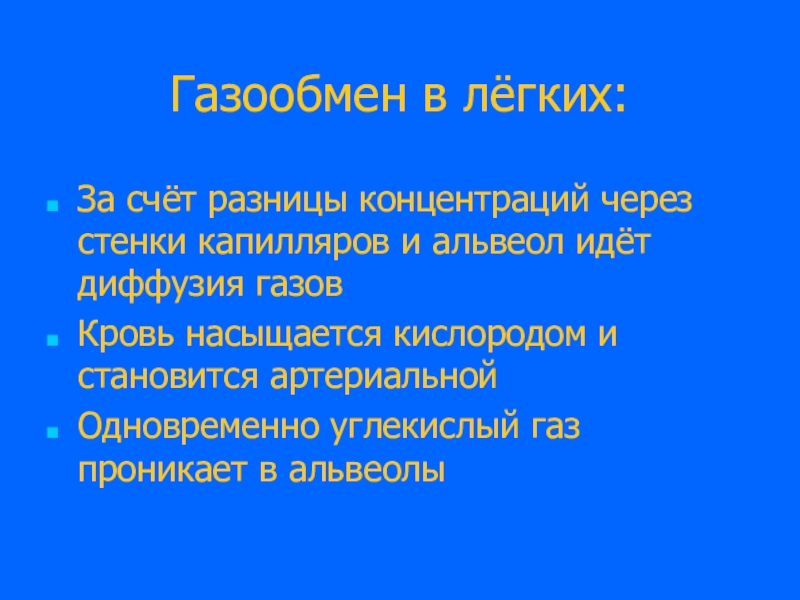 Газообмен в лёгких:

- За счёт разницы концентраций через стенки капилляров и альвеол идёт диффузия газов
- Кровь насыщается кислородом и становится артериальной
- Одновременно углекислый газ проникает в альвеолы